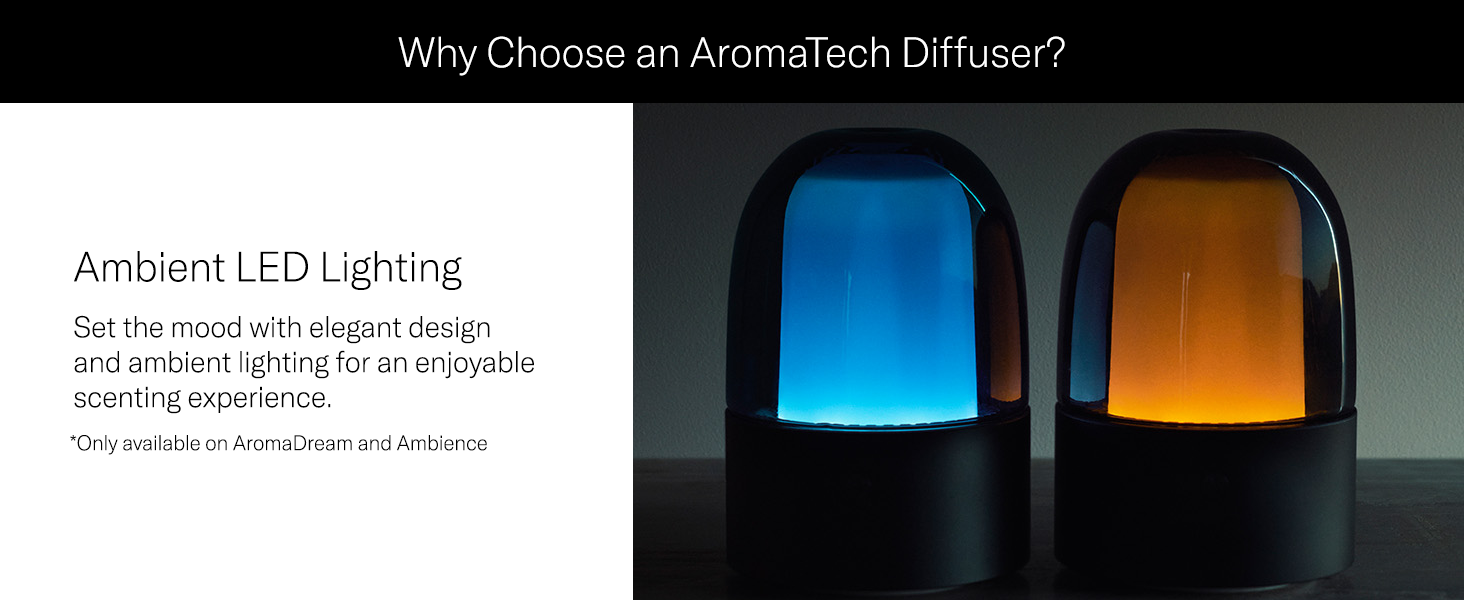 Why Choose an AromaTech Diffuser?

Ambient LED Lighting

Set the mood with elegant design and ambient lighting for an enjoyable scenting experience.

*Only available on AromaDream and Ambience